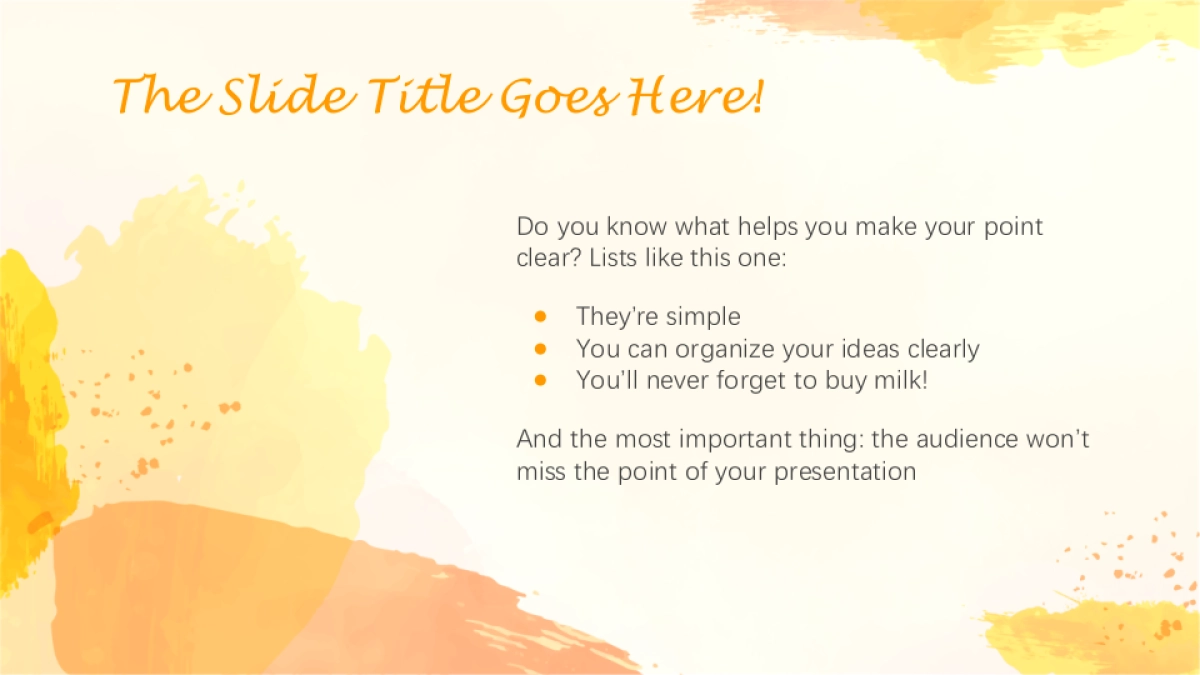 The Slide Title Goes Here!

Do you know what helps you make your point clear? Lists like this one:

- They're simple
- You can organize your ideas clearly
- You'll never forget to buy milk!

And the most important thing: the audience won't miss the point of your presentation